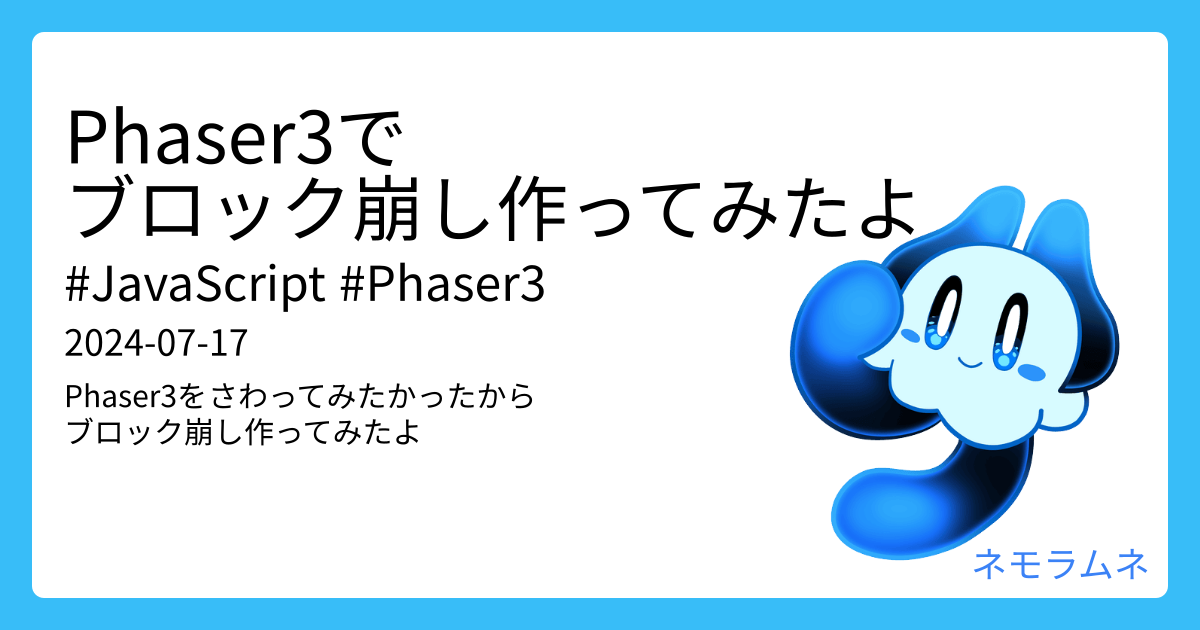 Phaser3で
ブロック崩し作ってみたよ

#JavaScript #Phaser3

2024-07-17

Phaser3をさわってみたかったから
ブロック崩し作ってみたよ

ネモラムネ